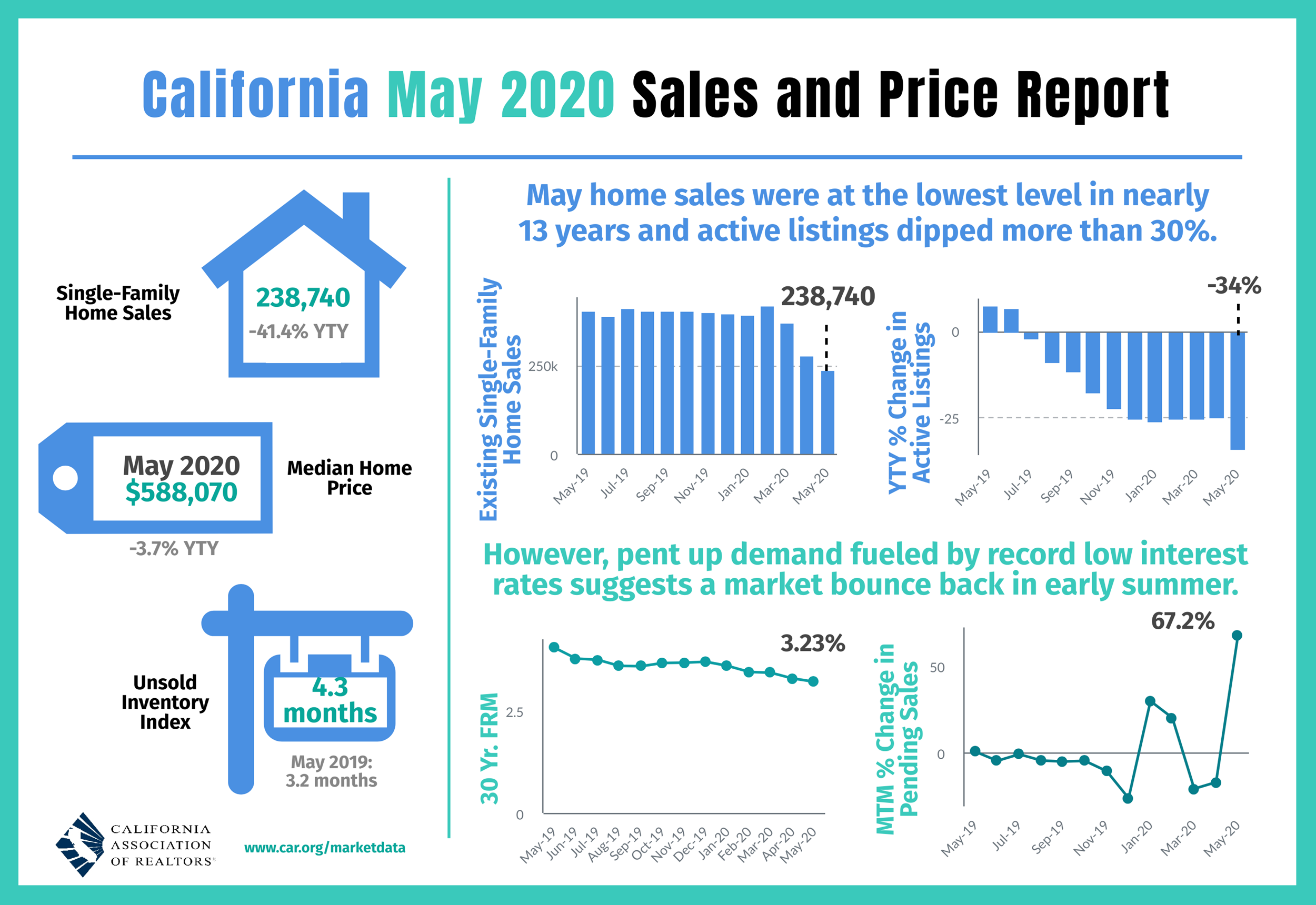 California May 2020 Sales and Price Report

Single-Family Home Sales

238,740
-41.4% YTY

May 2020
$588,070

Median Home Price

-3.7% YTY

Unsold Inventory Index

4.3 months

May 2019: 3.2 months

CALIFORNIA ASSOCIATION OF REALTORS®

www.car.org/marketdata

May home sales were at the lowest level in nearly 13 years and active listings dipped more than 30%.

Existing Single-Family Home Sales

238,740

250k
0

May-19 Jul-19 Sep-19 Nov-19 Jan-20 Mar-20 May-20

YTY % Change in Active Listings

-34%

0
-25

May-19 Jul-19 Sep-19 Nov-19 Jan-20 Mar-20 May-20

However, pent up demand fueled by record low interest rates suggests a market bounce back in early summer.

30 Yr. FRM

3.23%

2.5
0

May-19 Jun-19 Jul-19 Aug-19 Sep-19 Oct-19 Nov-19 Dec-19 Jan-20 Feb-20 Mar-20 Apr-20 May-20

MTM % Change in Pending Sales

67.2%

50
0

May-19 Jul-19 Sep-19 Nov-19 Jan-20 Mar-20 May-20